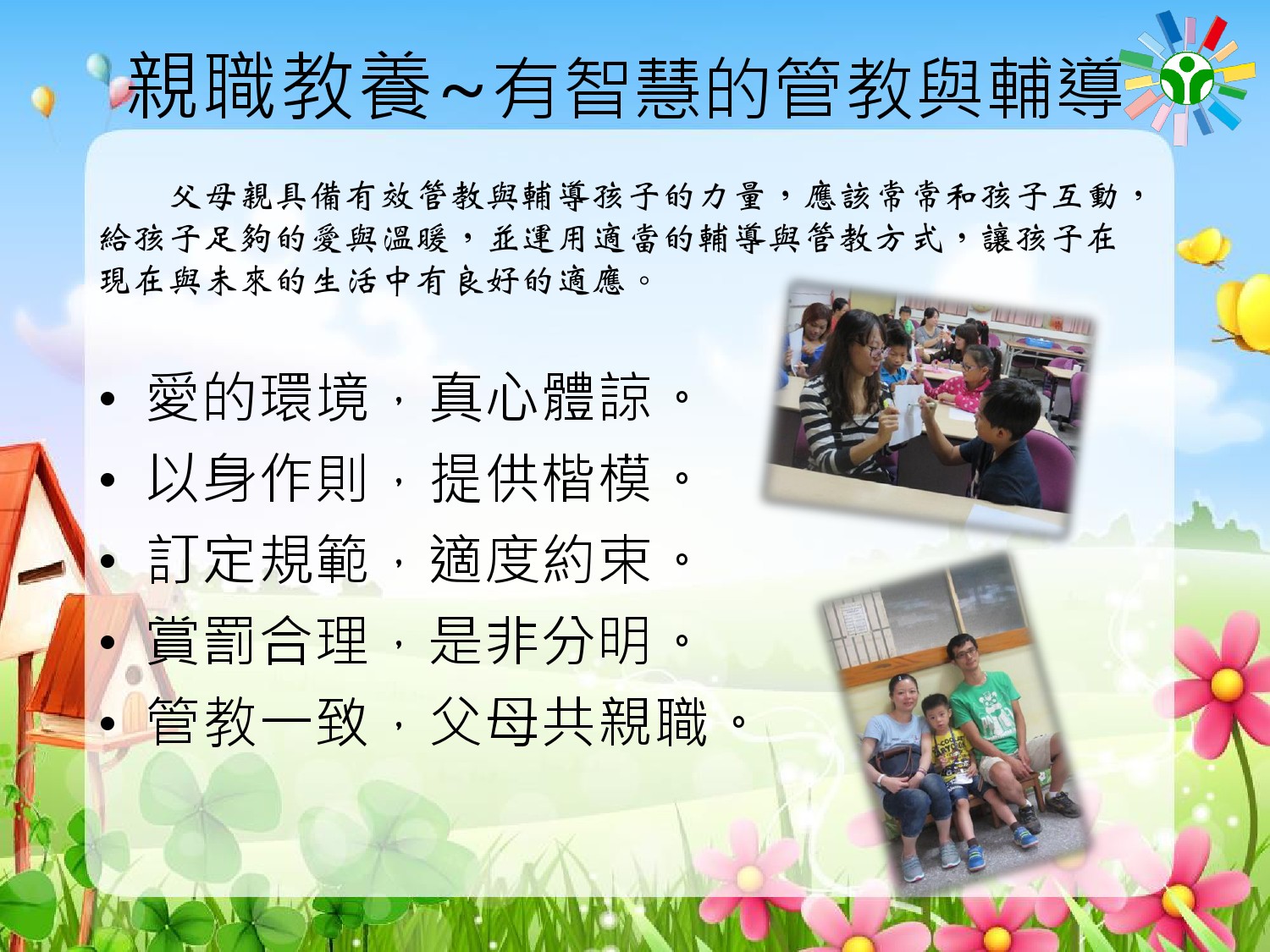 親職教養~有智慧的管教與輔導

父母親具備有效管教與輔導孩子的力量，應該常常和孩子互動，給孩子足夠的愛與溫暖，並運用適當的輔導與管教方式，讓孩子在現在與未來的生活中有良好的適應。

• 愛的環境，真心體諒。
• 以身作則，提供楷模。
• 訂定規範，適度約束。
• 賞罰合理，是非分明。
• 管教一致，父母共親職。